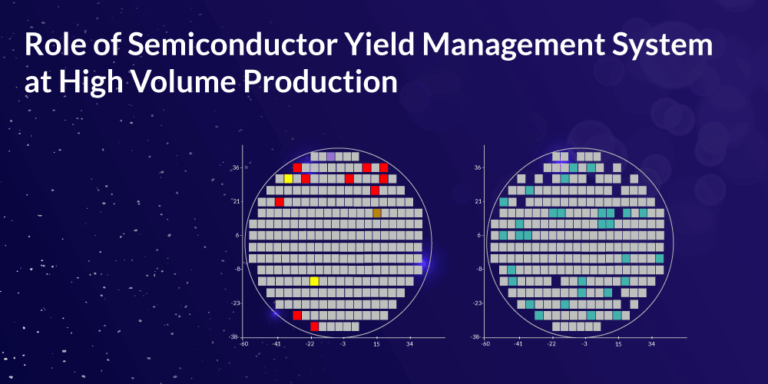 Role of Semiconductor Yield Management System at High Volume Production

36
21
6
-8
-23
-38
-60
-41
-22
-3
15
34

36
21
6
-8
-23
-38
-60
-41
-22
-3
15
34